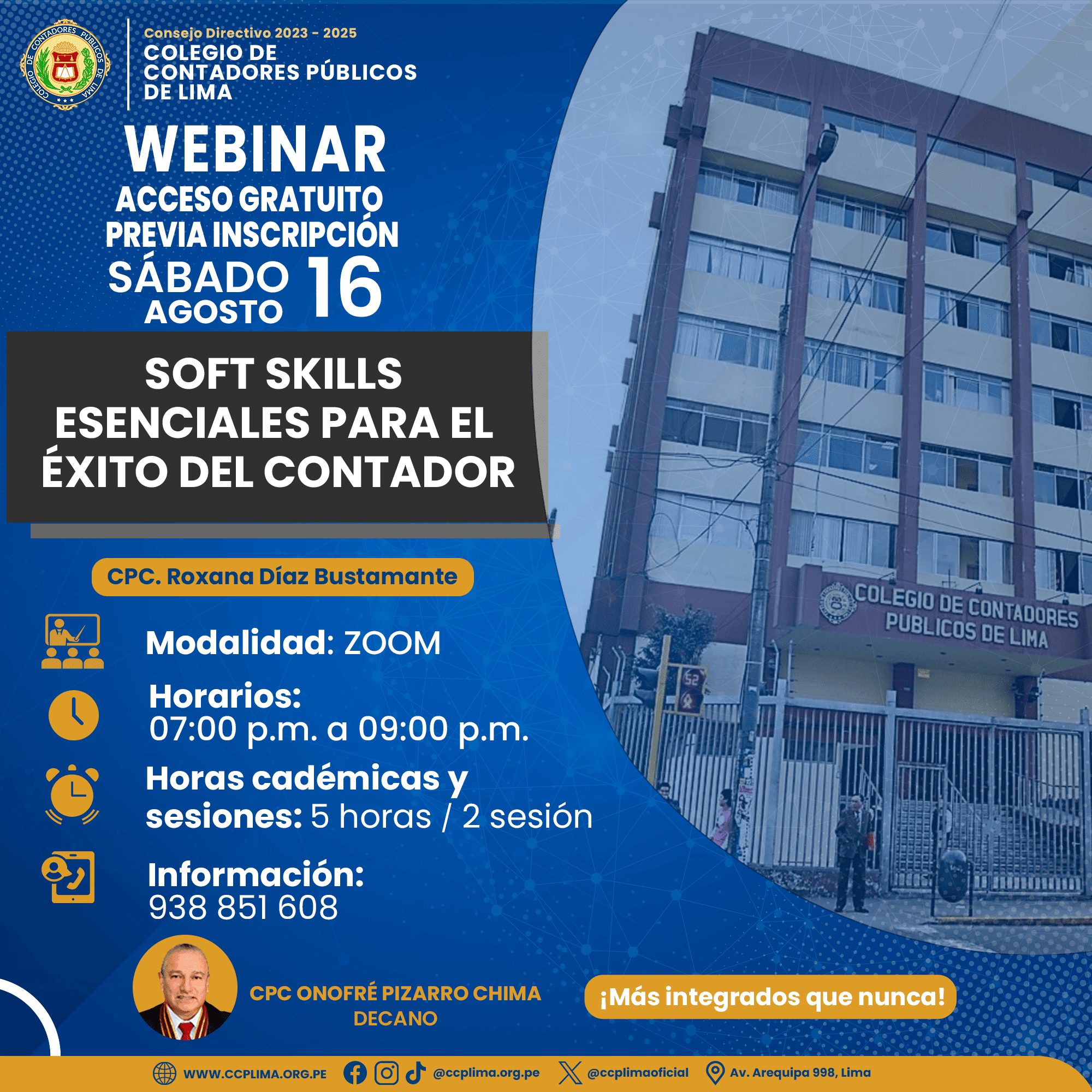 COLEGIO DE CONTADORES PÚBLICOS DE LIMA

Consejo Directivo 2023 - 2025
COLEGIO DE CONTADORES PÚBLICOS DE LIMA

WEBINAR
ACCESO GRATUITO PREVIA INSCRIPCIÓN
SÁBADO AGOSTO 16

SOFT SKILLS ESENCIALES PARA EL ÉXITO DEL CONTADOR

CPC. Roxana Díaz Bustamante

Modalidad: ZOOM

Horarios:
07:00 p.m. a 09:00 p.m.

Horas cadémicas y sesiones: 5 horas / 2 sesión

Información:
938 851 608

COLEGIO DE CONTADORES PUBLICOS DE LIMA

52

CPC ONOFRÉ PIZARRO CHIMA
DECANO

¡Más integrados que nunca!

WWW.CCPLIMA.ORG.PE @ccplima.org.pe @ccplimaoficial Av. Arequipa 998, Lima